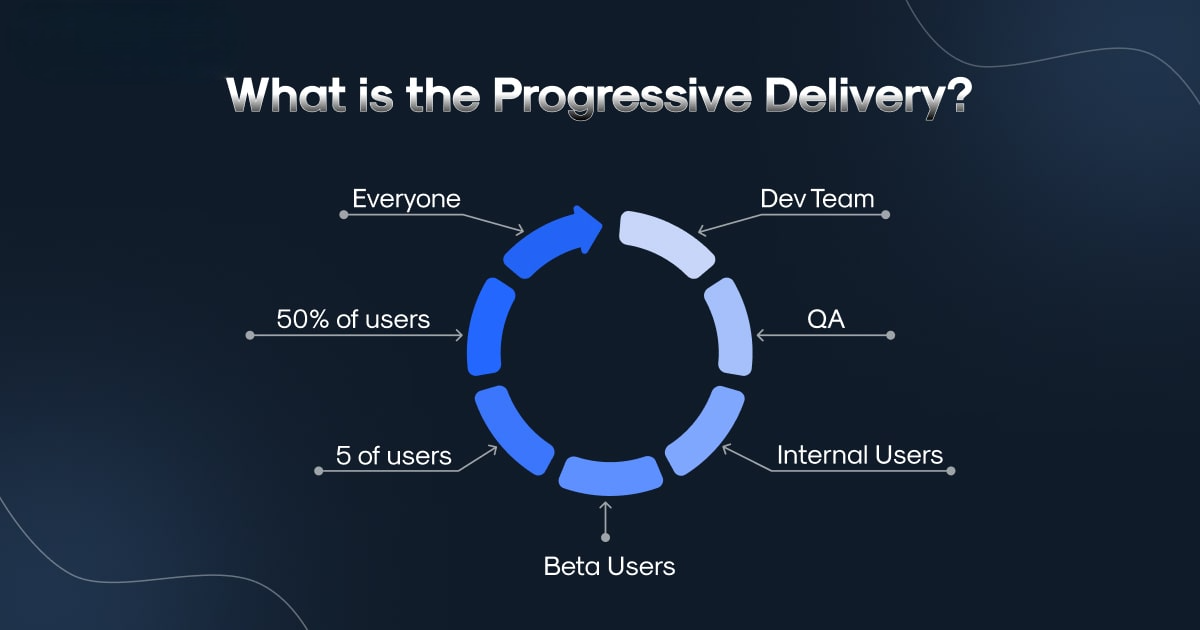 What is the Progressive Delivery?

Dev Team

QA

Internal Users

Beta Users

5 of users

50% of users

Everyone